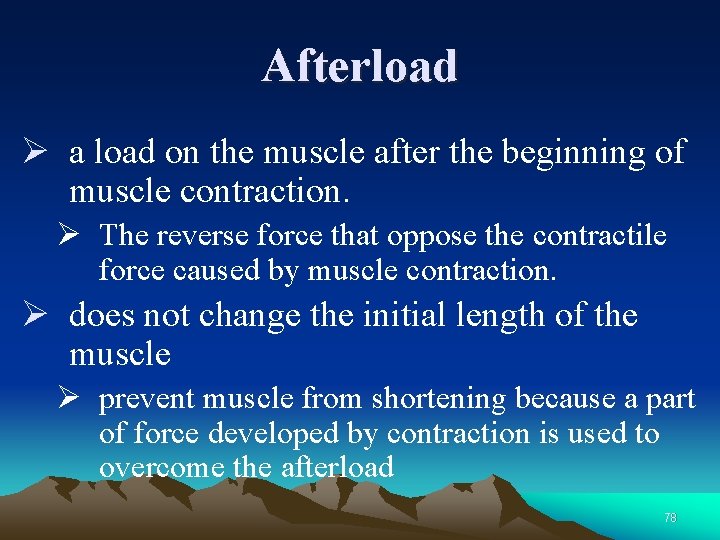 Afterload

➢ a load on the muscle after the beginning of muscle contraction.

➢ The reverse force that oppose the contractile force caused by muscle contraction.

➢ does not change the initial length of the muscle

➢ prevent muscle from shortening because a part of force developed by contraction is used to overcome the afterload

78